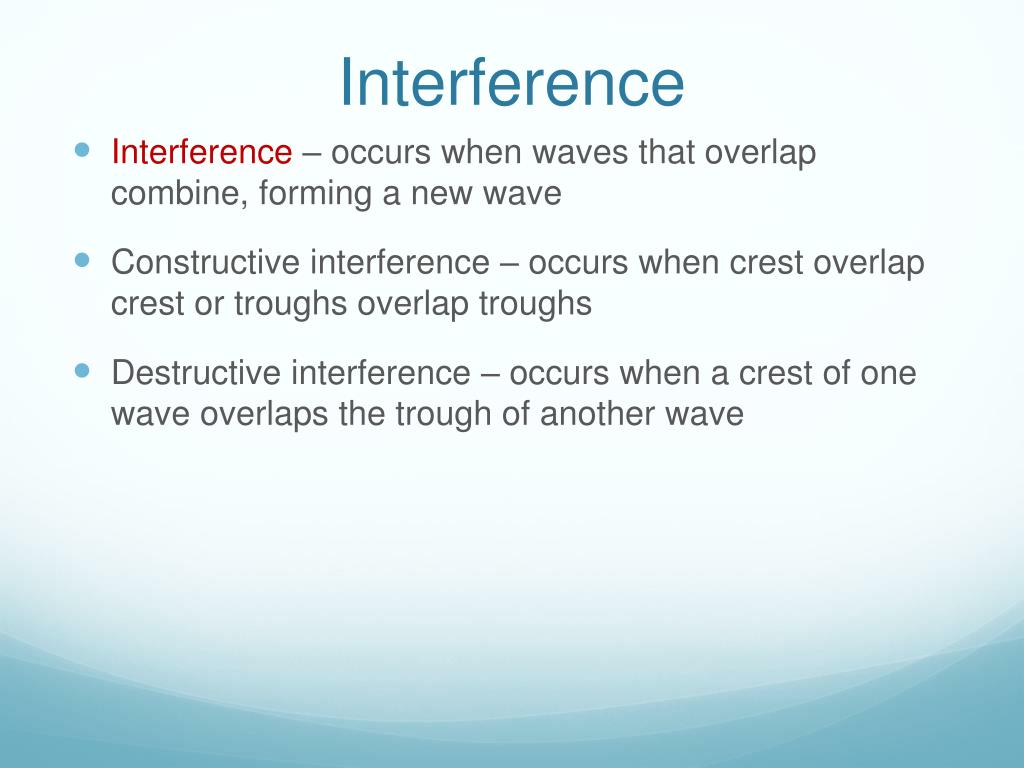 Interference

- Interference – occurs when waves that overlap combine, forming a new wave
- Constructive interference – occurs when crest overlap crest or troughs overlap troughs
- Destructive interference – occurs when a crest of one wave overlaps the trough of another wave